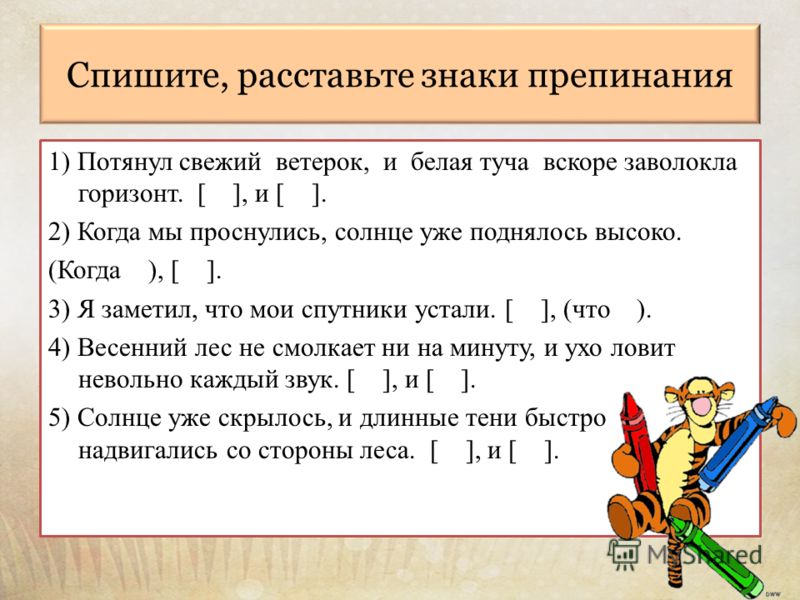 Спишите, расставьте знаки препинания

1) Потянул свежий ветерок, и белая туча вскоре заволокла горизонт. [ ], и [ ].

2) Когда мы проснулись, солнце уже поднялось высоко.

(Когда ), [ ].

3) Я заметил, что мои спутники устали. [ ], (что ).

4) Весенний лес не смолкает ни на минуту, и ухо ловит невольно каждый звук. [ ], и [ ].

5) Солнце уже скрылось, и длинные тени быстро надвигались со стороны леса. [ ], и [ ].

MyShared